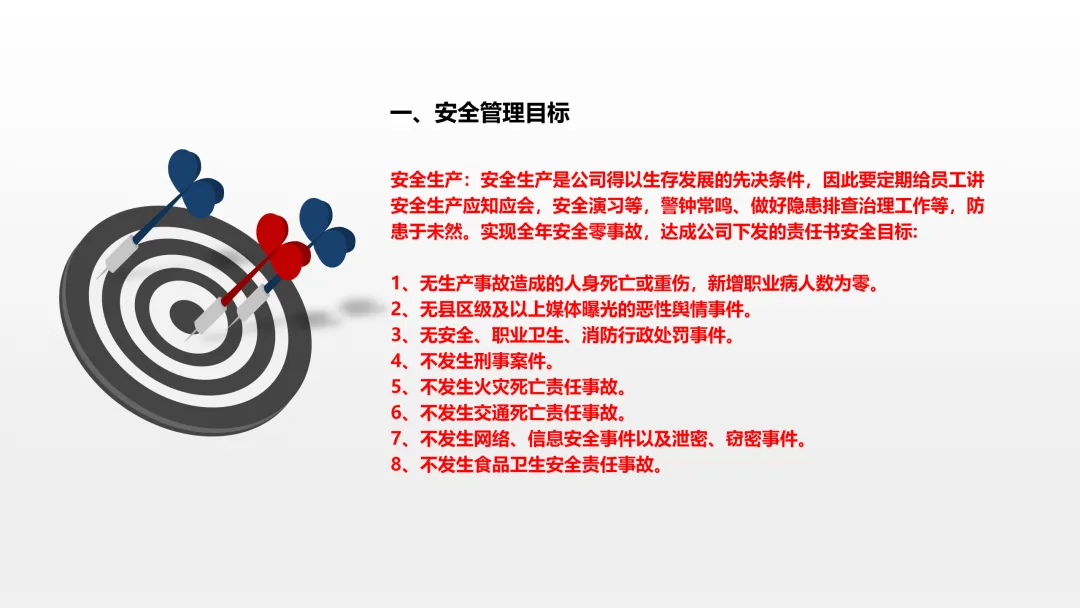 一、安全管理目标

安全生产：安全生产是公司得以生存发展的先决条件，因此要定期给员工讲安全生产应知应会，安全演习等，警钟常鸣、做好隐患排查治理工作等，防患于未然。实现全年安全零事故，达成公司下发的责任书安全目标:

1、无生产事故造成的人身死亡或重伤，新增职业病人数为零。
2、无县区级及以上媒体曝光的恶性舆情事件。
3、无安全、职业卫生、消防行政处罚事件。
4、不发生刑事案件。
5、不发生火灾死亡责任事故。
6、不发生交通死亡责任事故。
7、不发生网络、信息安全事件以及泄密、窃密事件。
8、不发生食品卫生安全责任事故。